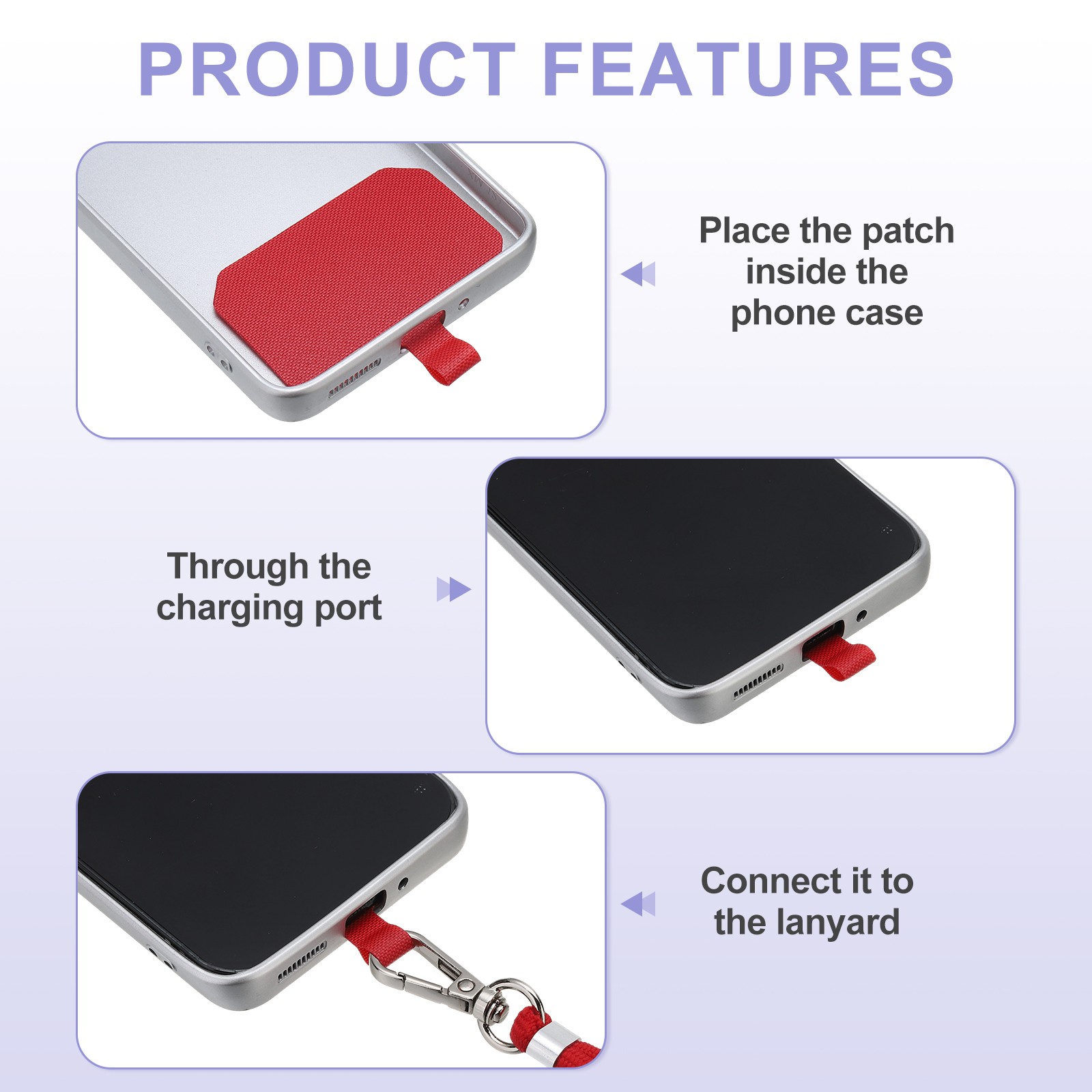 PRODUCT FEATURES

Place the patch inside the phone case

Through the charging port

Connect it to the lanyard